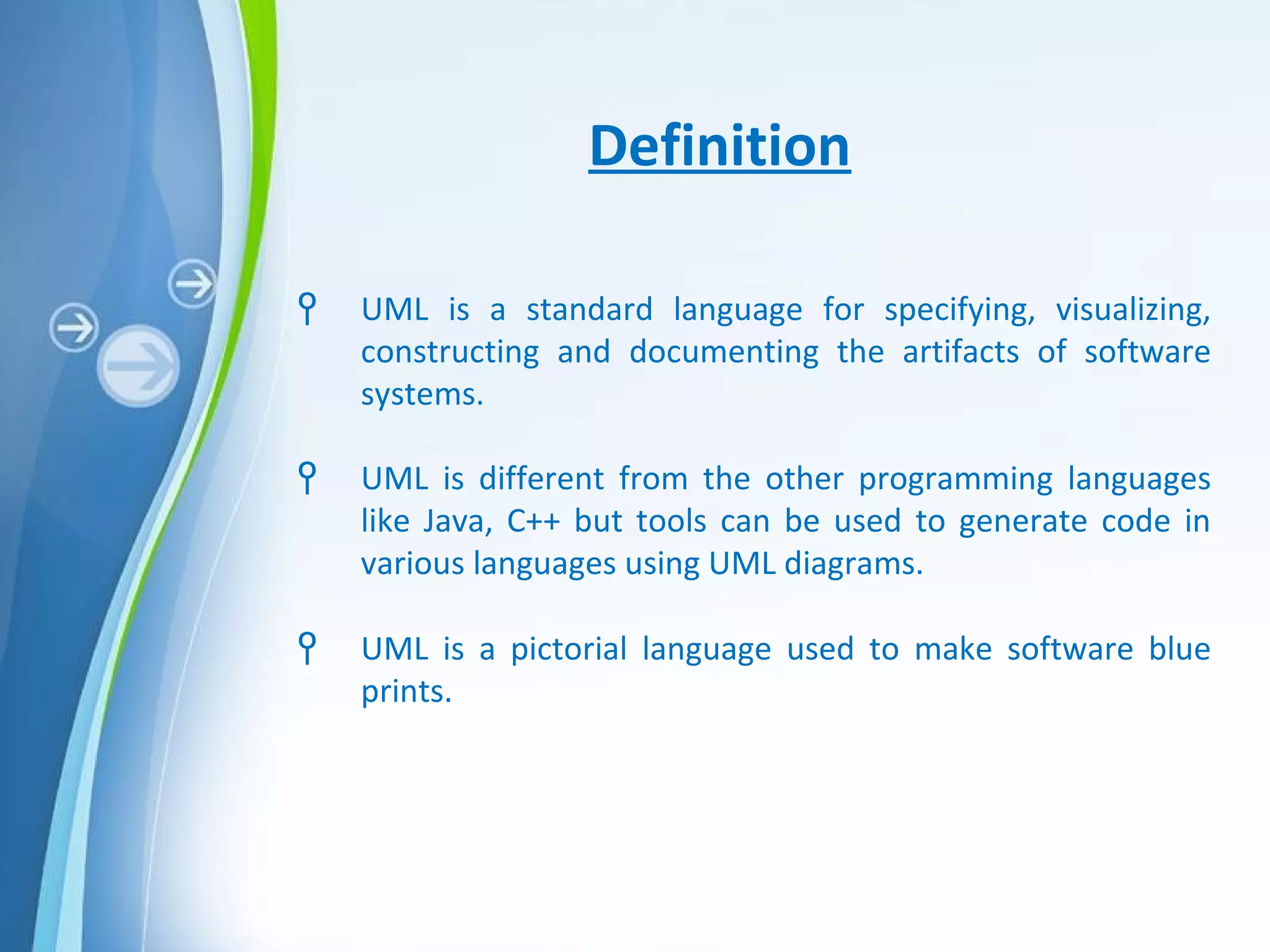 Definition

UML is a standard language for specifying, visualizing, constructing and documenting the artifacts of software systems.

UML is different from the other programming languages like Java, C++ but tools can be used to generate code in various languages using UML diagrams.

UML is a pictorial language used to make software blue prints.